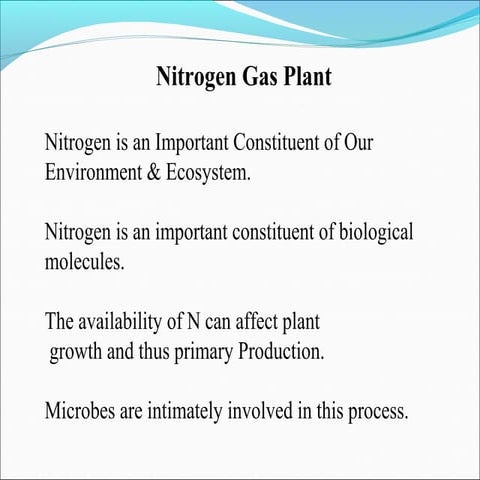 Nitrogen Gas Plant

Nitrogen is an Important Constituent of Our Environment & Ecosystem.

Nitrogen is an important constituent of biological molecules.

The availability of N can affect plant growth and thus primary Production.

Microbes are intimately involved in this process.